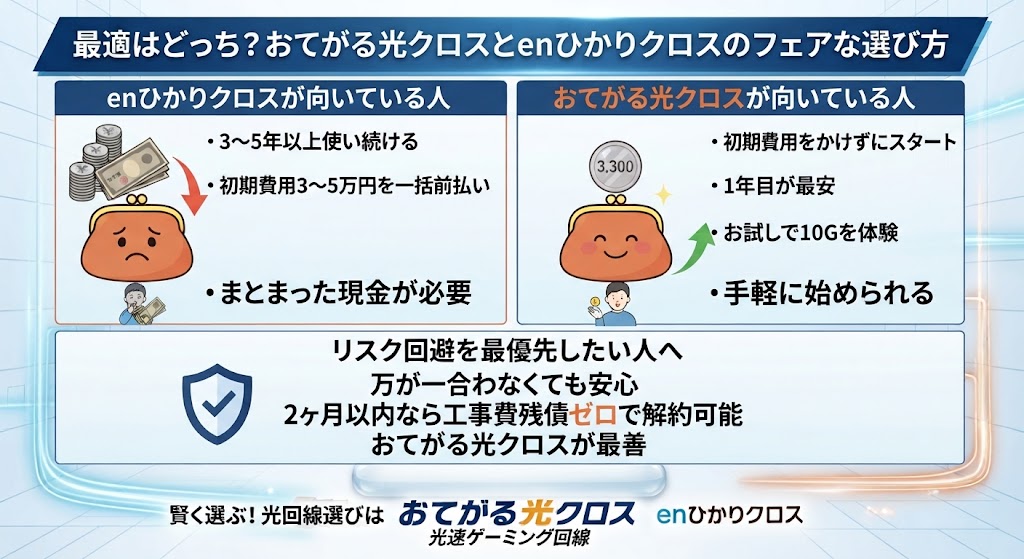 最適はどっち？おてがる光クロスとenひかりクロスのフェアな選び方

enひかりクロスが向いている人

・3〜5年以上使い続ける
・初期費用3〜5万円を一括前払い
・まとまった現金が必要

おてがる光クロスが向いている人

3,300

・初期費用をかけずにスタート
・1年目が最安
・お試しで10Gを体験
・手軽に始められる

リスク回避を最優先したい人へ
万が一合わなくても安心
2ヶ月以内なら工事費残債ゼロで解約可能
おてがる光クロスが最善

賢く選ぶ！光回線選びは おてがる光クロス 光速ゲーミング回線 enひかりクロス